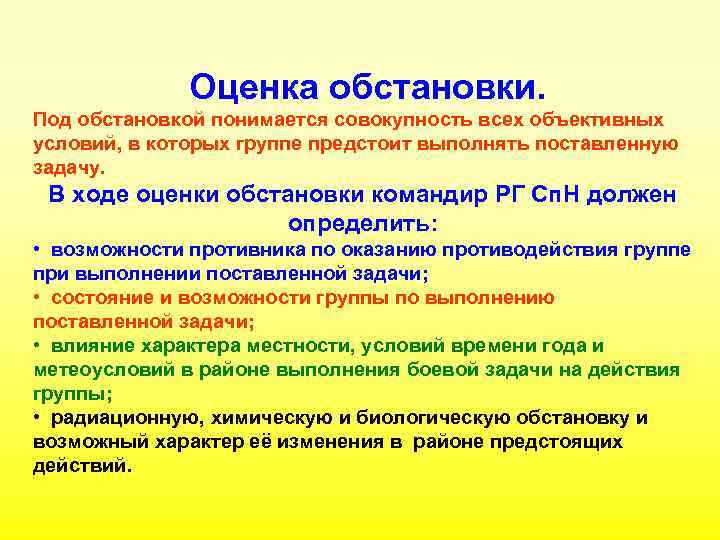 Оценка обстановки.

Под обстановкой понимается совокупность всех объективных условий, в которых группе предстоит выполнять поставленную задачу.

В ходе оценки обстановки командир РГ СпН должен определить:

• возможности противника по оказанию противодействия группе при выполнении поставленной задачи;
• состояние и возможности группы по выполнению поставленной задачи;
• влияние характера местности, условий времени года и метеоусловий в районе выполнения боевой задачи на действия группы;
• радиационную, химическую и биологическую обстановку и возможный характер её изменения в районе предстоящих действий.